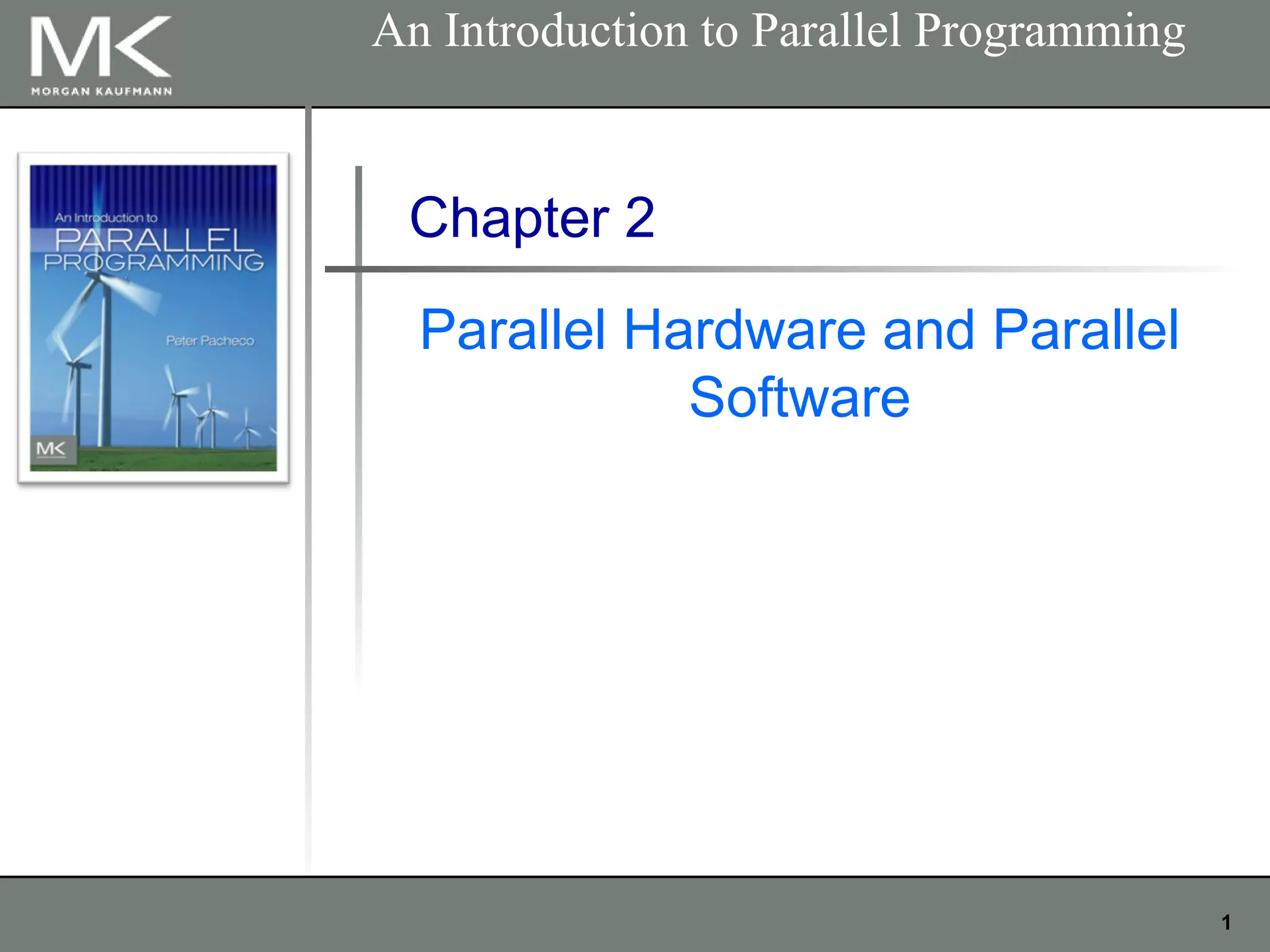 MK
MORGAN KAUFMANN

An Introduction to Parallel Programming

An Introduction to
PARALLEL
PROGRAMMING

Peter Pacheco

MK

Chapter 2

Parallel Hardware and Parallel Software

1